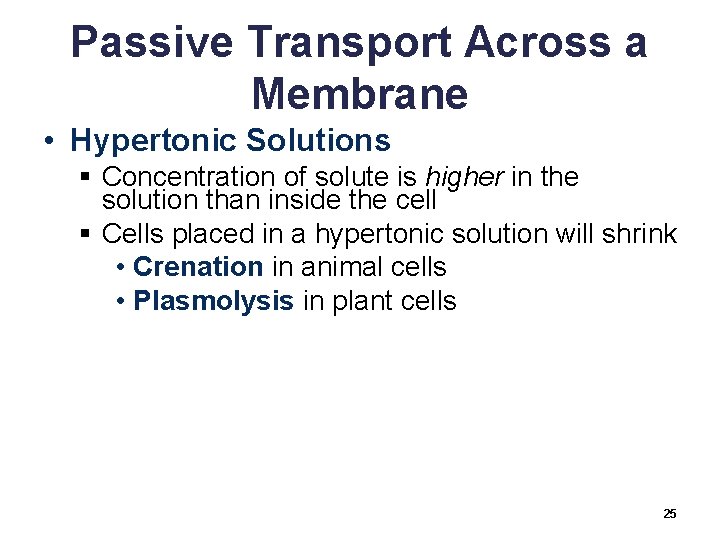 Passive Transport Across a Membrane

• Hypertonic Solutions
  ▪ Concentration of solute is higher in the solution than inside the cell
  ▪ Cells placed in a hypertonic solution will shrink
    • Crenation in animal cells
    • Plasmolysis in plant cells

25